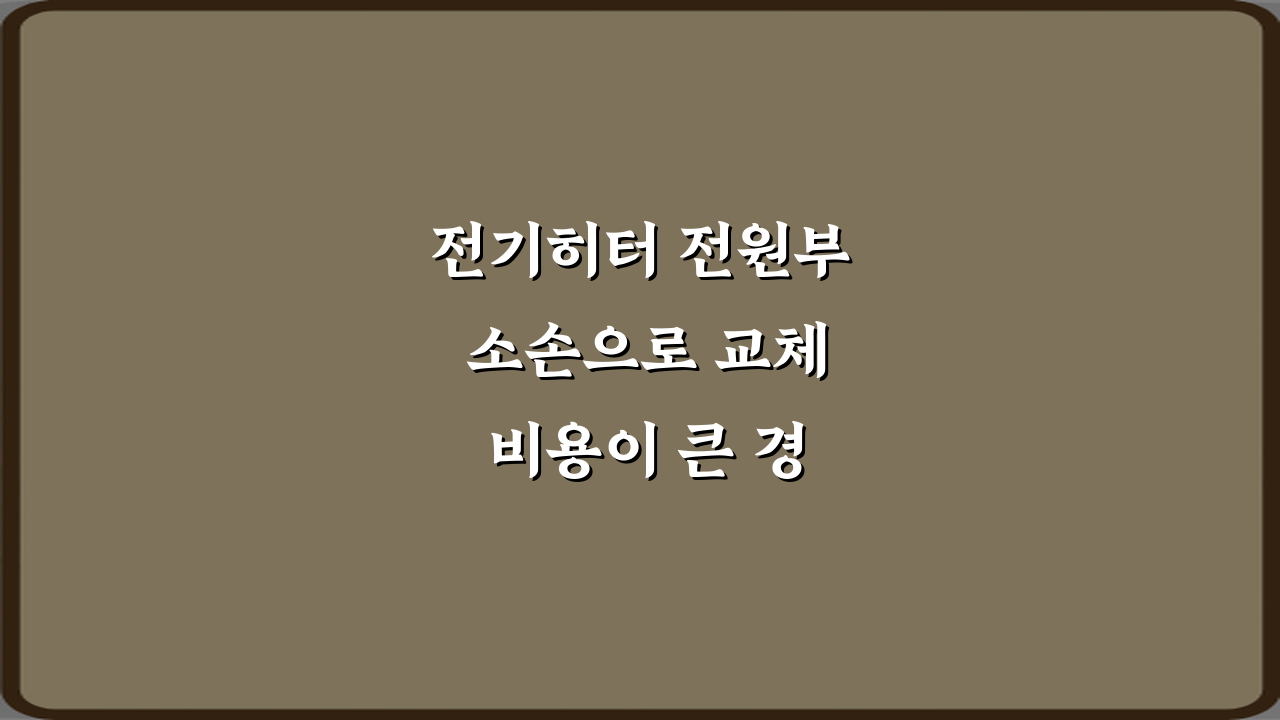 전기히터 전원부 소손으로 교체 비용이 큰 경